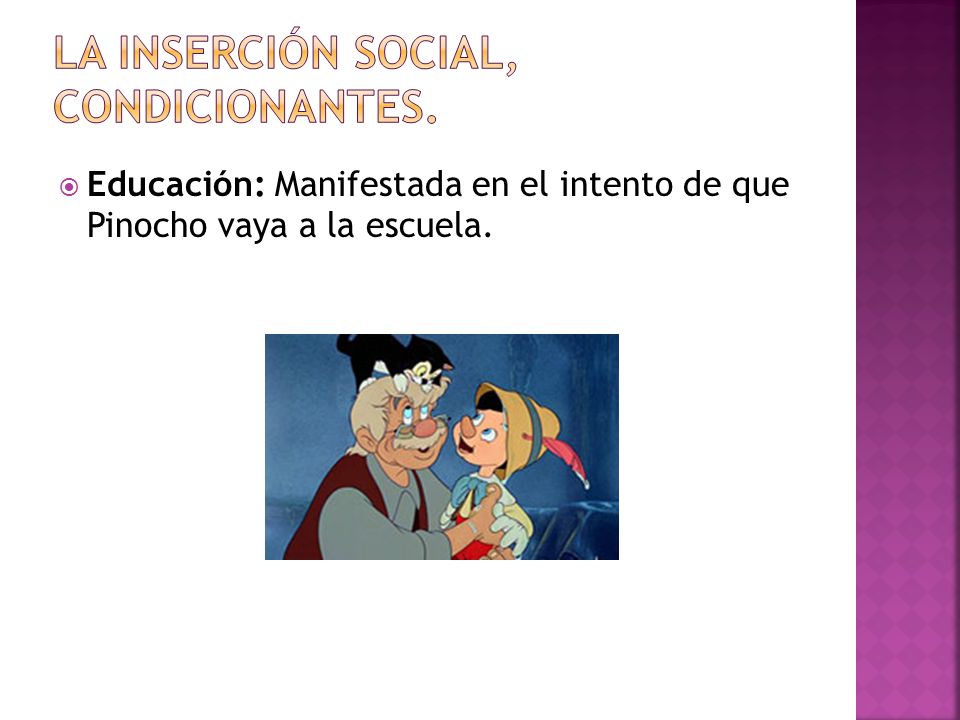 LA INSERCIÓN SOCIAL, CONDICIONANTES.

Educación: Manifestada en el intento de que Pinocho vaya a la escuela.